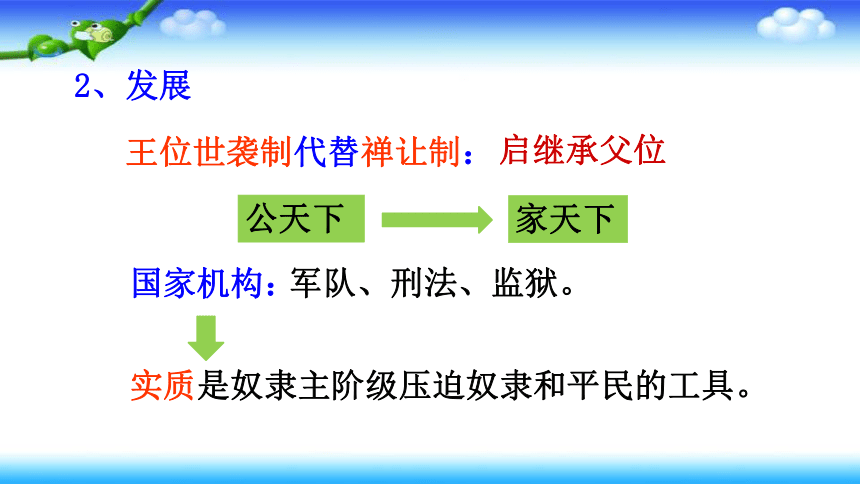 2、发展

王位世袭制代替禅让制：启继承父位

公天下

家天下

国家机构：军队、刑法、监狱。

实质是奴隶主阶级压迫奴隶和平民的工具。